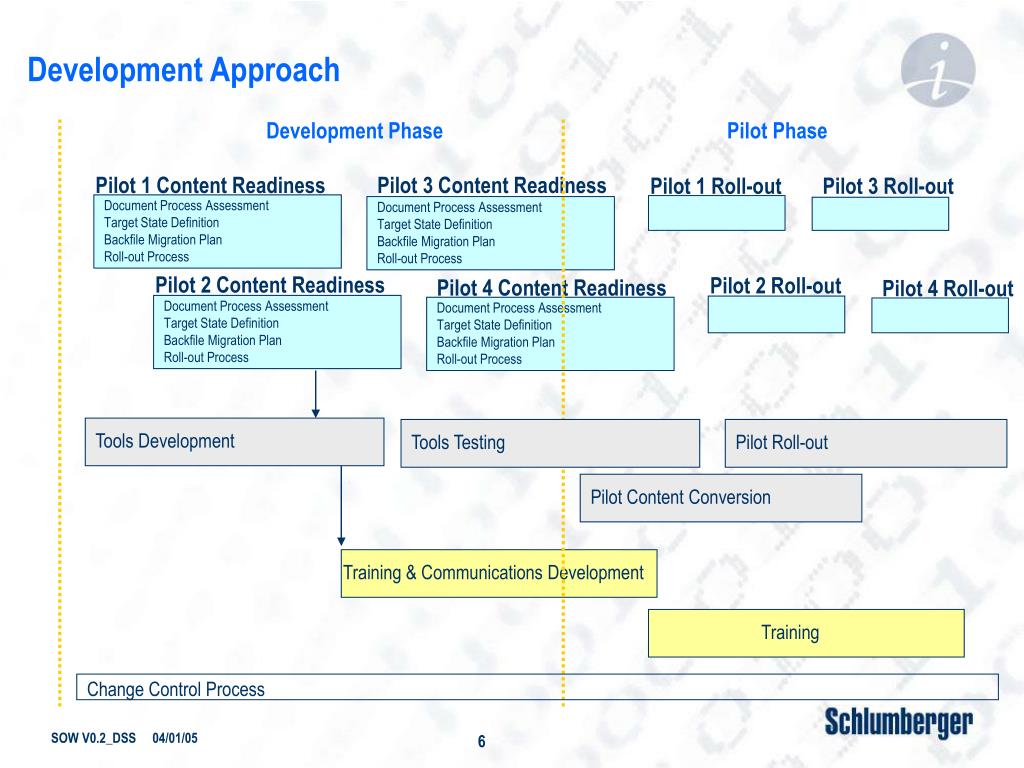 Development Approach

Development Phase

Pilot Phase

Pilot 1 Content Readiness
Document Process Assessment
Target State Definition
Backfile Migration Plan
Roll-out Process

Pilot 3 Content Readiness
Document Process Assessment
Target State Definition
Backfile Migration Plan
Roll-out Process

Pilot 1 Roll-out

Pilot 3 Roll-out

Pilot 2 Content Readiness
Document Process Assessment
Target State Definition
Backfile Migration Plan
Roll-out Process

Pilot 4 Content Readiness
Document Process Assessment
Target State Definition
Backfile Migration Plan
Roll-out Process

Pilot 2 Roll-out

Pilot 4 Roll-out

Tools Development

Tools Testing

Pilot Roll-out

Pilot Content Conversion

Training & Communications Development

Training

Change Control Process

SOW V0.2_DSS 04/01/05

6

Schlumberger